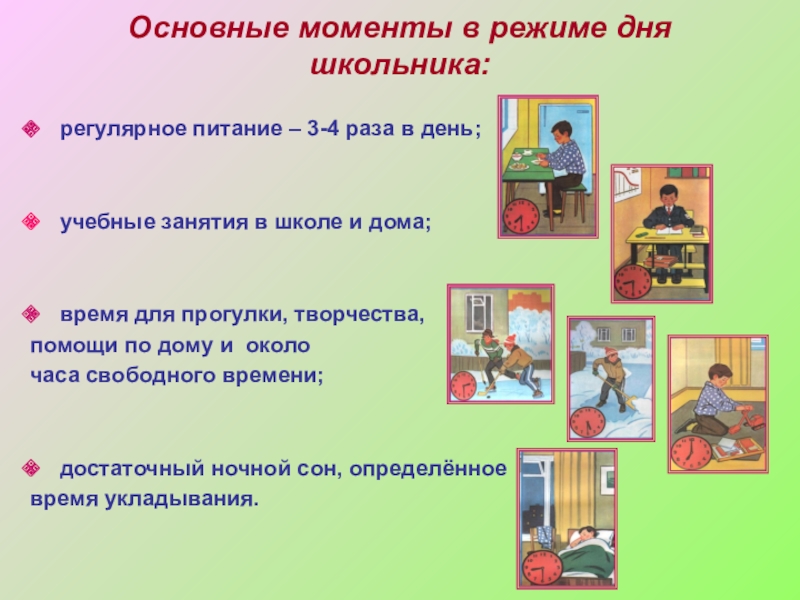 Основные моменты в режиме дня школьника:

регулярное питание – 3-4 раза в день;

учебные занятия в школе и дома;

время для прогулки, творчества, помощи по дому и около часа свободного времени;

достаточный ночной сон, определённое время укладывания.